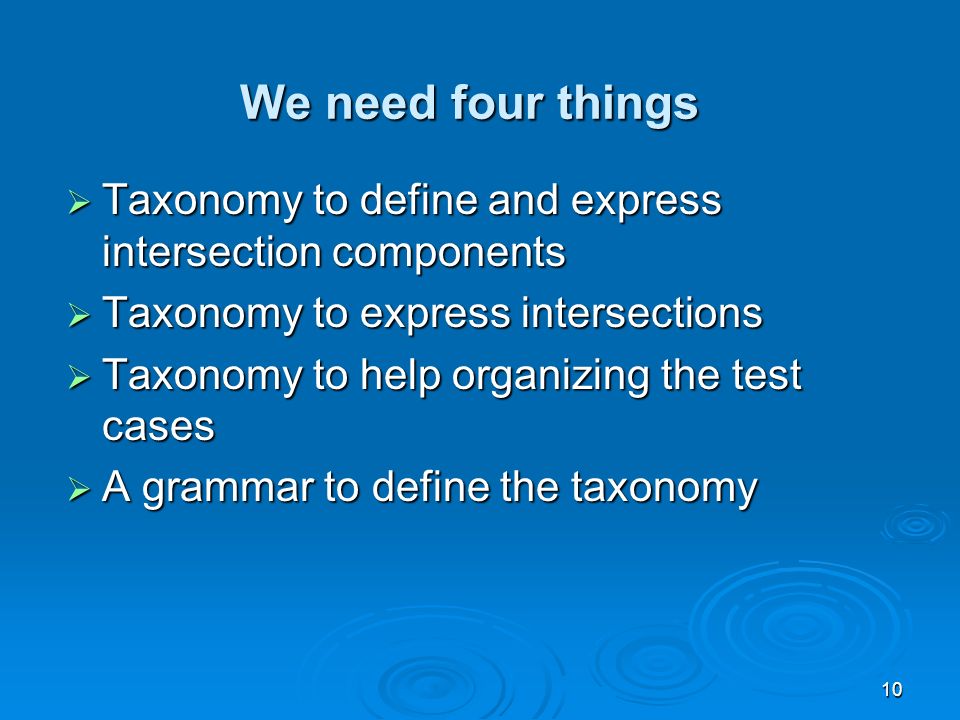 We need four things

➢ Taxonomy to define and express intersection components
➢ Taxonomy to express intersections
➢ Taxonomy to help organizing the test cases
➢ A grammar to define the taxonomy

10